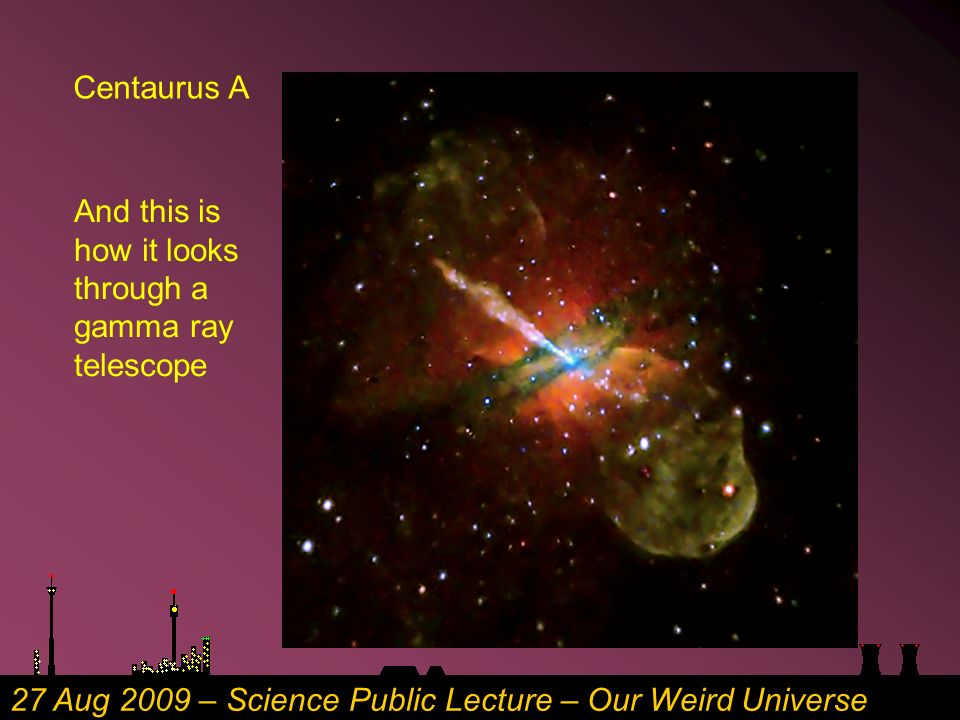 Centaurus A

And this is how it looks through a gamma ray telescope

27 Aug 2009 – Science Public Lecture – Our Weird Universe